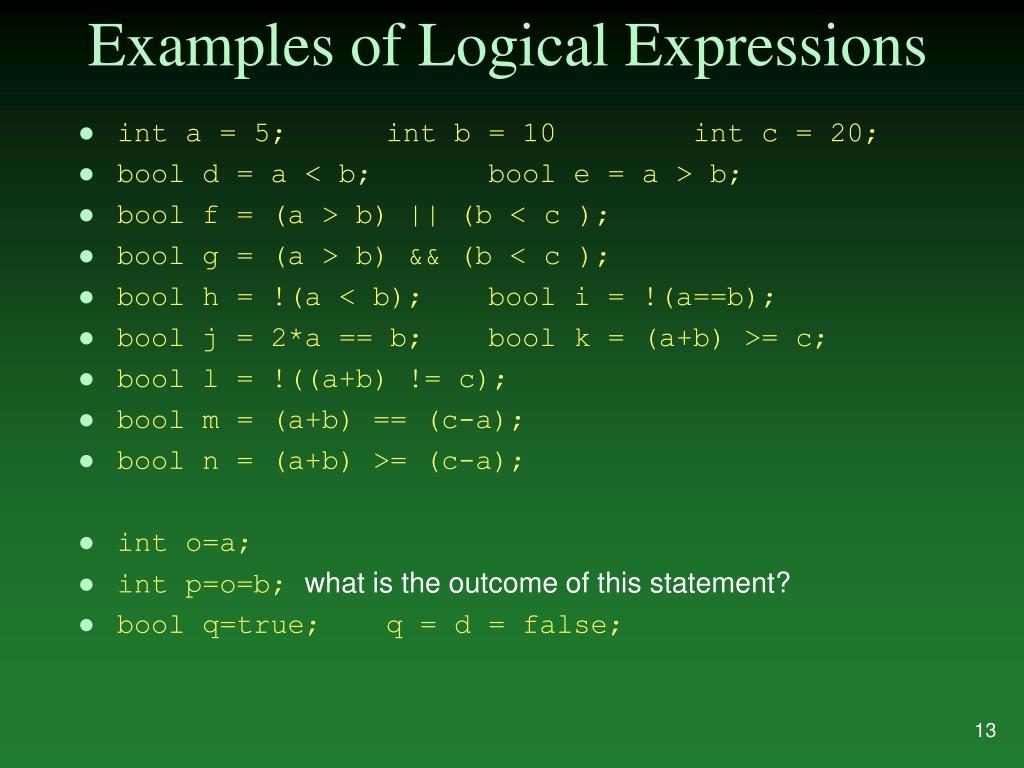 Examples of Logical Expressions

- int a = 5;      int b = 10       int c = 20;
- bool d = a < b;      bool e = a > b;
- bool f = (a > b) || (b < c );
- bool g = (a > b) && (b < c );
- bool h = !(a < b);    bool i = !(a==b);
- bool j = 2*a == b;    bool k = (a+b) >= c;
- bool l = !((a+b) != c);
- bool m = (a+b) == (c-a);
- bool n = (a+b) >= (c-a);

- int o=a;
- int p=o=b; what is the outcome of this statement?
- bool q=true;    q = d = false;

13